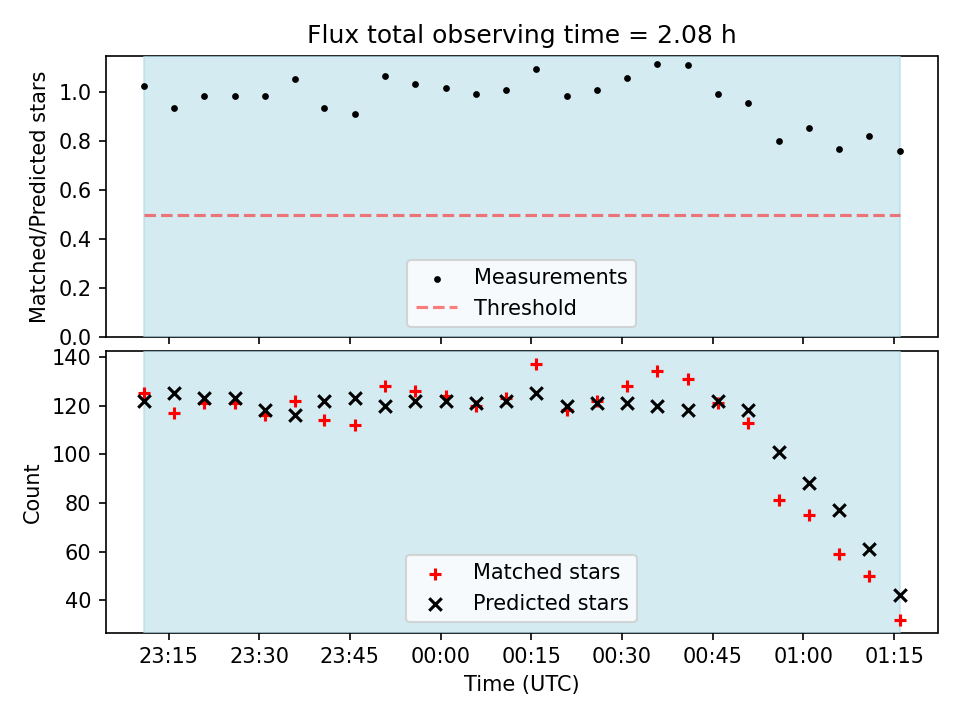 Flux total observing time = 2.08 h

Matched/Predicted stars

1.0
0.8
0.6
0.4
0.2
0.0

Measurements
Threshold

Count

140
120
100
80
60
40

Matched stars
Predicted stars

23:15
23:30
23:45
00:00
00:15
00:30
00:45
01:00
01:15

Time (UTC)